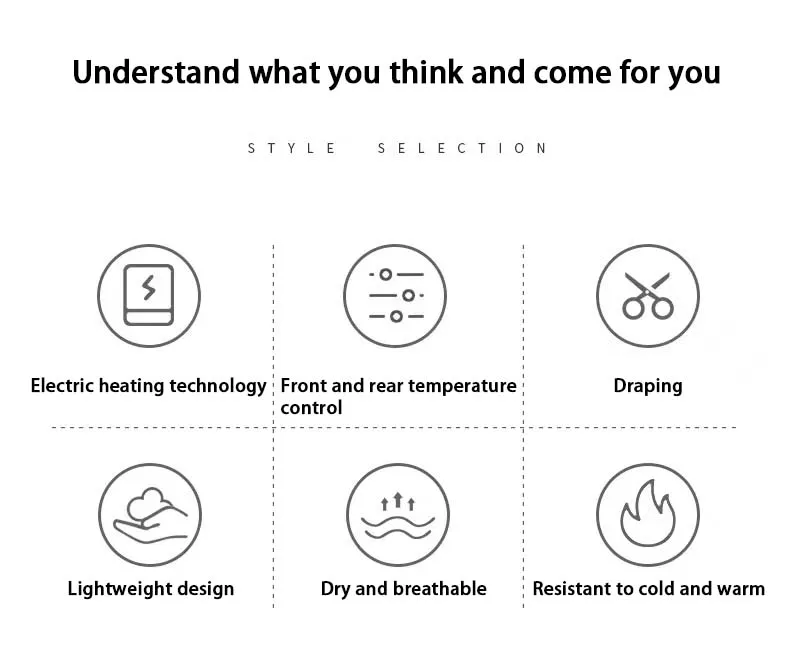 Understand what you think and come for you

STYLE SELECTION

Electric heating technology

Front and rear temperature control

Draping

Lightweight design

Dry and breathable

Resistant to cold and warm